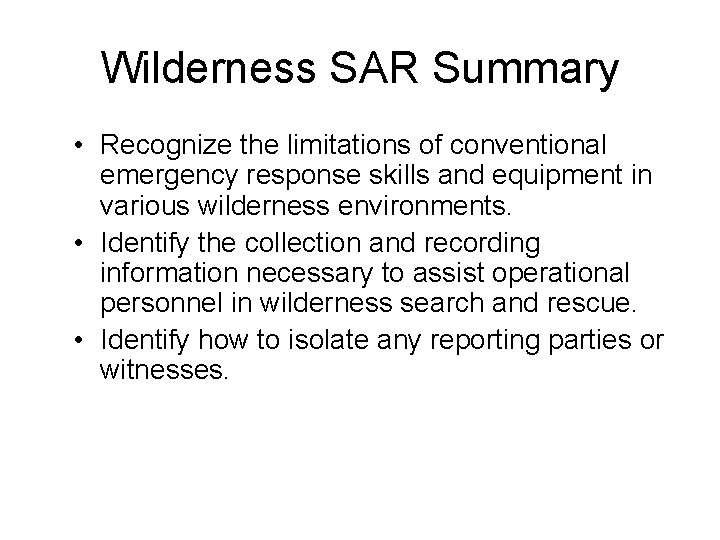 Wilderness SAR Summary

• Recognize the limitations of conventional emergency response skills and equipment in various wilderness environments.

• Identify the collection and recording information necessary to assist operational personnel in wilderness search and rescue.

• Identify how to isolate any reporting parties or witnesses.